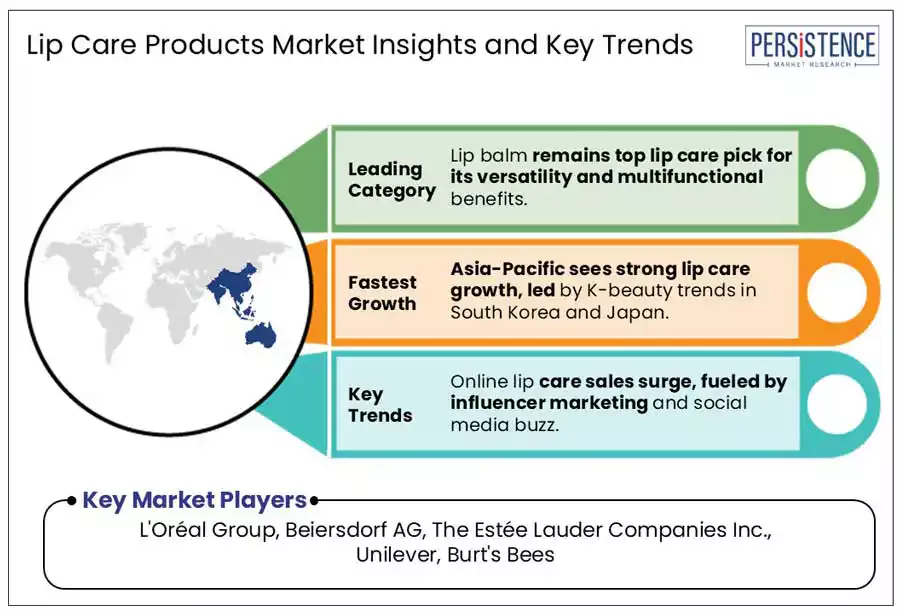 Lip Care Products Market Insights and Key Trends

PERSISTENCE
MARKET RESEARCH

Leading Category
Lip balm remains top lip care pick for its versatility and multifunctional benefits.

Fastest Growth
Asia-Pacific sees strong lip care growth, led by K-beauty trends in South Korea and Japan.

Key Trends
Online lip care sales surge, fueled by influencer marketing and social media buzz.

Key Market Players
L'Oréal Group, Beiersdorf AG, The Estée Lauder Companies Inc., Unilever, Burt's Bees